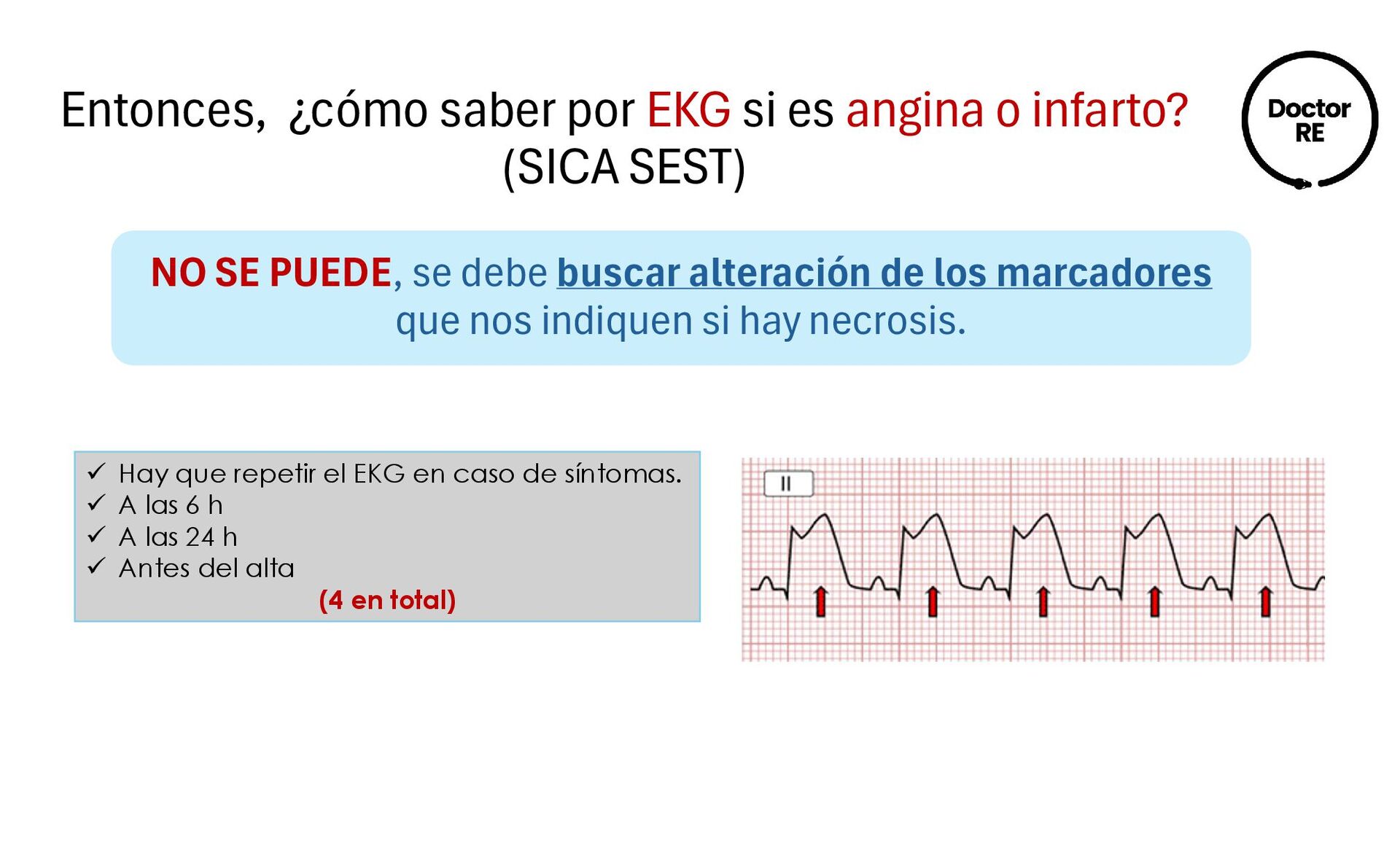 Entonces, ¿cómo saber por EKG si es angina o infarto? (SICA SEST)

Doctor RE

NO SE PUEDE, se debe buscar alteración de los marcadores que nos indiquen si hay necrosis.

✓ Hay que repetir el EKG en caso de síntomas.
✓ A las 6 h
✓ A las 24 h
✓ Antes del alta
(4 en total)

II